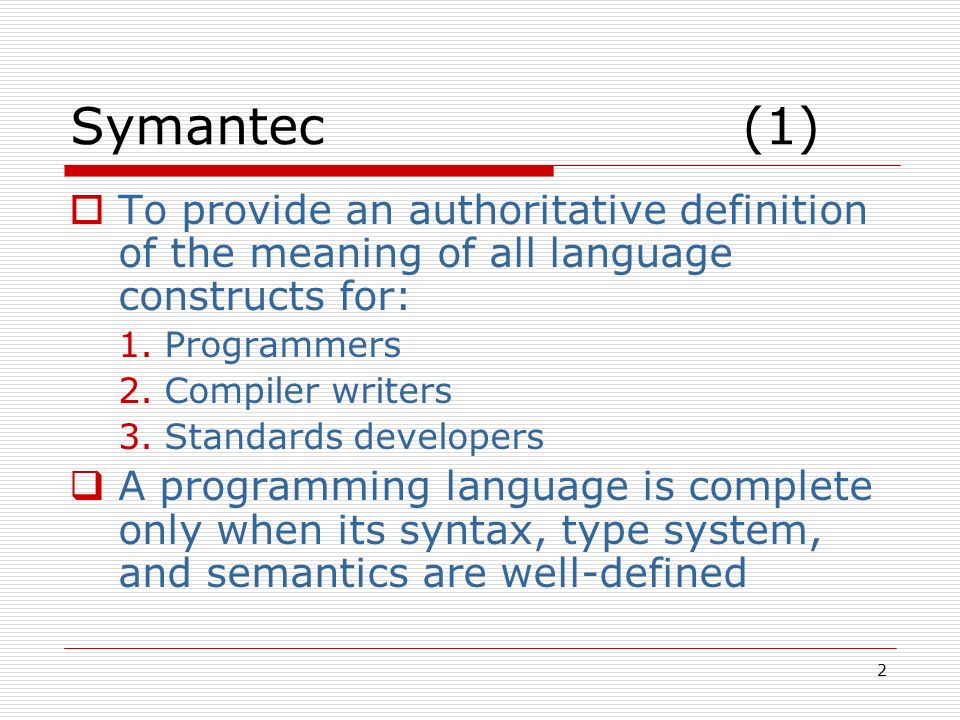 Symantec (1)

To provide an authoritative definition of the meaning of all language constructs for:

1. Programmers
2. Compiler writers
3. Standards developers

A programming language is complete only when its syntax, type system, and semantics are well-defined

2